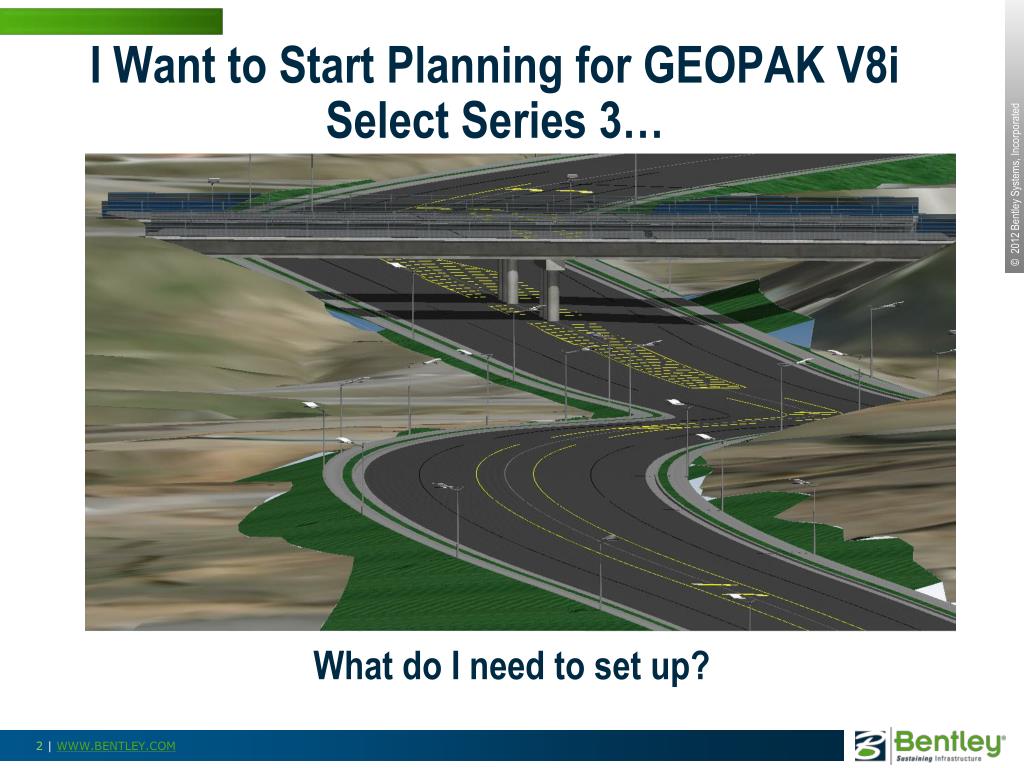 I Want to Start Planning for GEOPAK V8i Select Series 3…

© 2012 Bentley Systems, Incorporated

What do I need to set up?

2 | WWW.BENTLEY.COM

Bentley
Sustaining Infrastructure